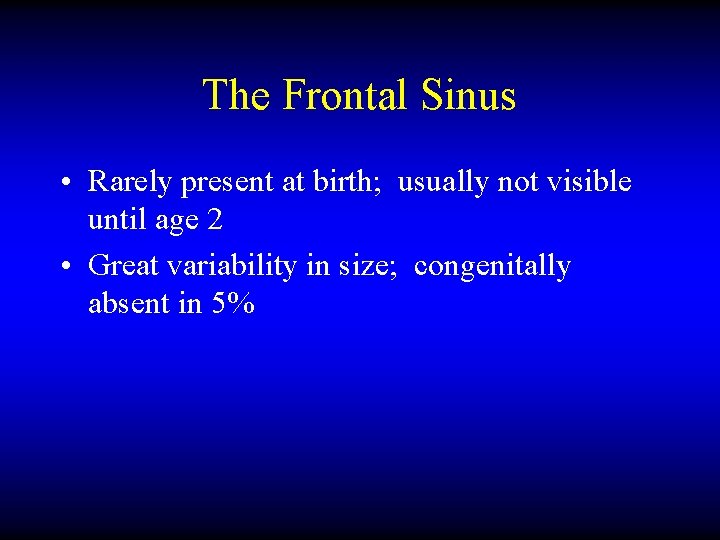 The Frontal Sinus

• Rarely present at birth; usually not visible until age 2

• Great variability in size; congenitally absent in 5%